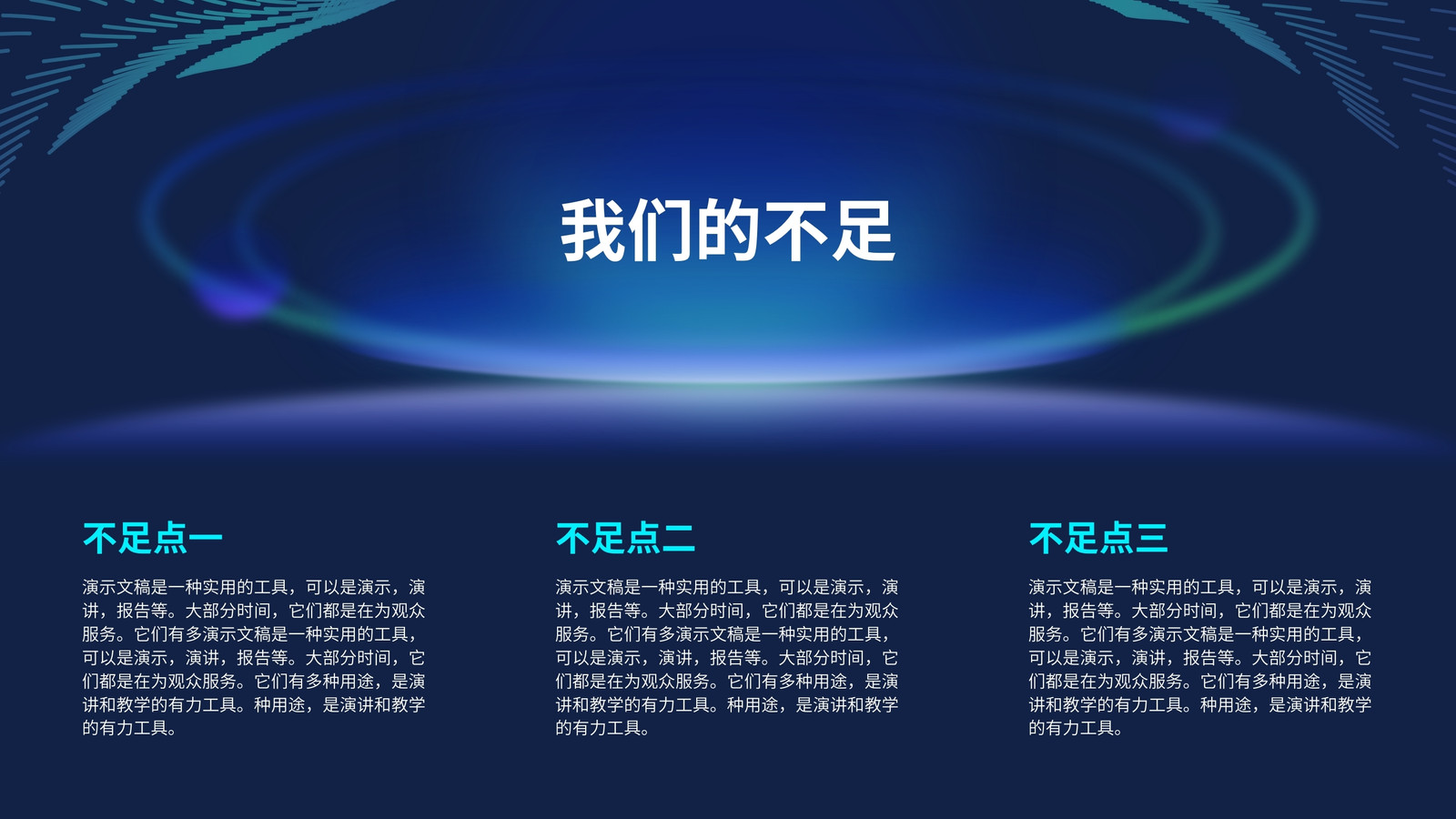 我们的不足

不足点一

演示文稿是一种实用的工具，可以是演示，演讲，报告等。大部分时间，它们都是在为观众服务。它们有多演示文稿是一种实用的工具，可以是演示，演讲，报告等。大部分时间，它们都是在为观众服务。它们有多种用途，是演讲和教学的有力工具。种用途，是演讲和教学的有力工具。

不足点二

演示文稿是一种实用的工具，可以是演示，演讲，报告等。大部分时间，它们都是在为观众服务。它们有多演示文稿是一种实用的工具，可以是演示，演讲，报告等。大部分时间，它们都是在为观众服务。它们有多种用途，是演讲和教学的有力工具。种用途，是演讲和教学的有力工具。

不足点三

演示文稿是一种实用的工具，可以是演示，演讲，报告等。大部分时间，它们都是在为观众服务。它们有多演示文稿是一种实用的工具，可以是演示，演讲，报告等。大部分时间，它们都是在为观众服务。它们有多种用途，是演讲和教学的有力工具。种用途，是演讲和教学的有力工具。